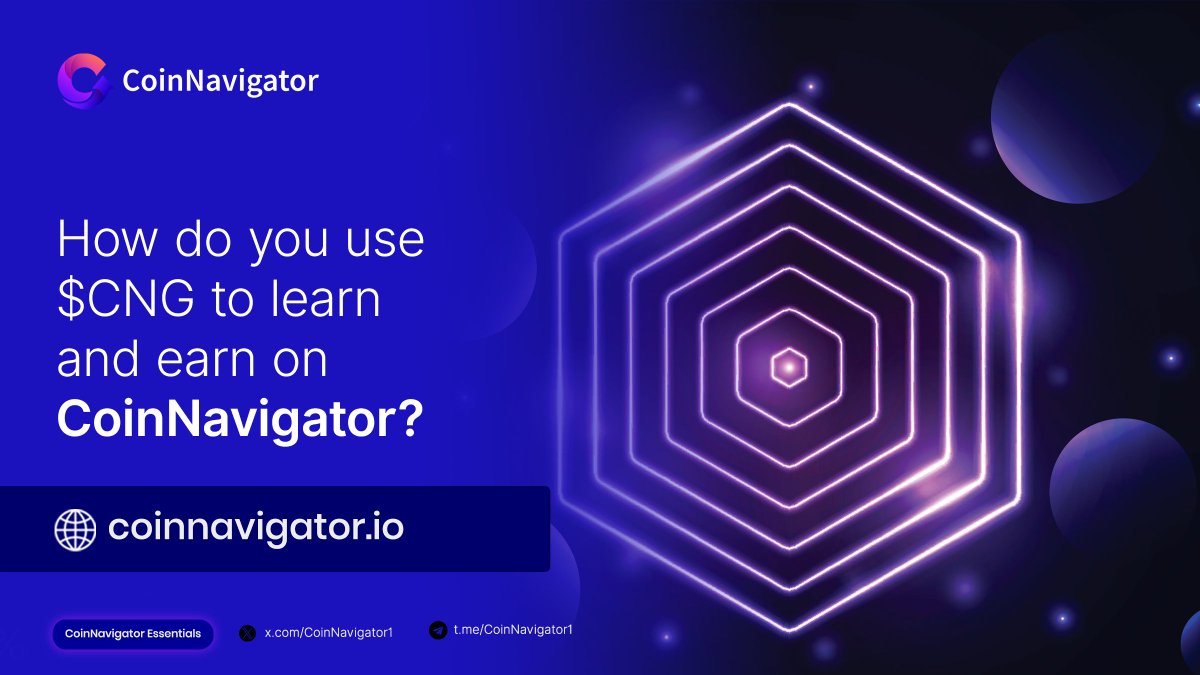 CoinNavigator

How do you use \$CNG to learn and earn on CoinNavigator?

coinnavigator.io

CoinNavigator Essentials

x.com/CoinNavigator1

t.me/CoinNavigator1